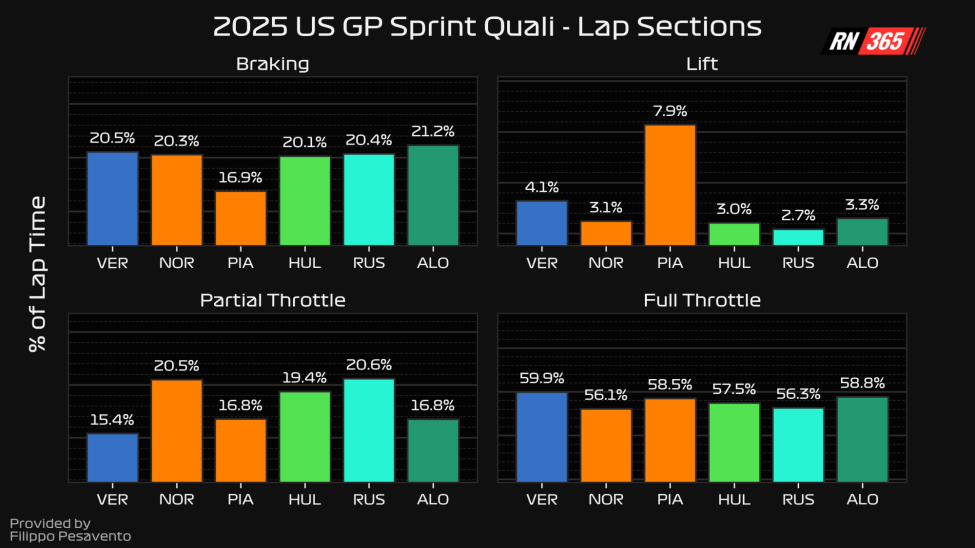 2025 US GP Sprint Quali - Lap Sections

RN 365

% of Lap Time

Braking

20.5% 20.3% 16.9% 20.1% 20.4% 21.2%

VER NOR PIA HUL RUS ALO

Lift

4.1% 3.1% 7.9% 3.0% 2.7% 3.3%

VER NOR PIA HUL RUS ALO

Partial Throttle

15.4% 20.5% 16.8% 19.4% 20.6% 16.8%

VER NOR PIA HUL RUS ALO

Full Throttle

59.9% 56.1% 58.5% 57.5% 56.3% 58.8%

VER NOR PIA HUL RUS ALO

Provided by
Filippo Pesavento